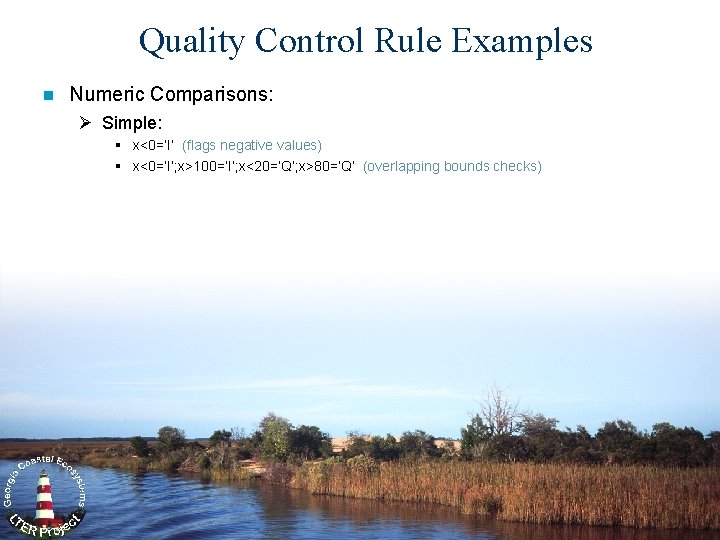 Quality Control Rule Examples

Numeric Comparisons:

Simple:

x<0='I' (flags negative values)

x<0='I';x>100='I';x<20='Q';x>80='Q' (overlapping bounds checks)

Georgia Coastal Ecosystems LTER Project